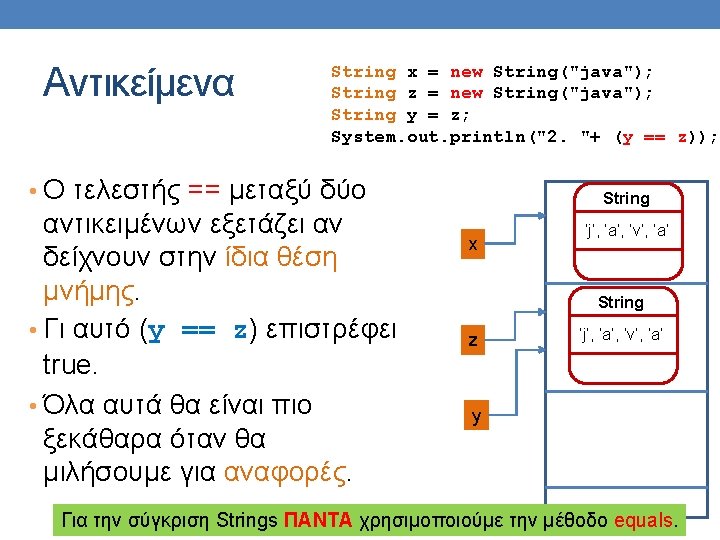 Αντικείμενα

String x = new String("java");
String z = new String("java");
String y = z;
System.out.println("2. "+ (y == z));

• Ο τελεστής == μεταξύ δύο αντικειμένων εξετάζει αν δείχνουν στην ίδια θέση μνήμης.
• Γι αυτό (y == z) επιστρέφει true.
• Όλα αυτά θα είναι πιο ξεκάθαρα όταν θα μιλήσουμε για αναφορές.

x
z
y

String
'j', 'a', 'v', 'a'

String
'j', 'a', 'v', 'a'

Για την σύγκριση Strings ΠΑΝΤΑ χρησιμοποιούμε την μέθοδο equals.